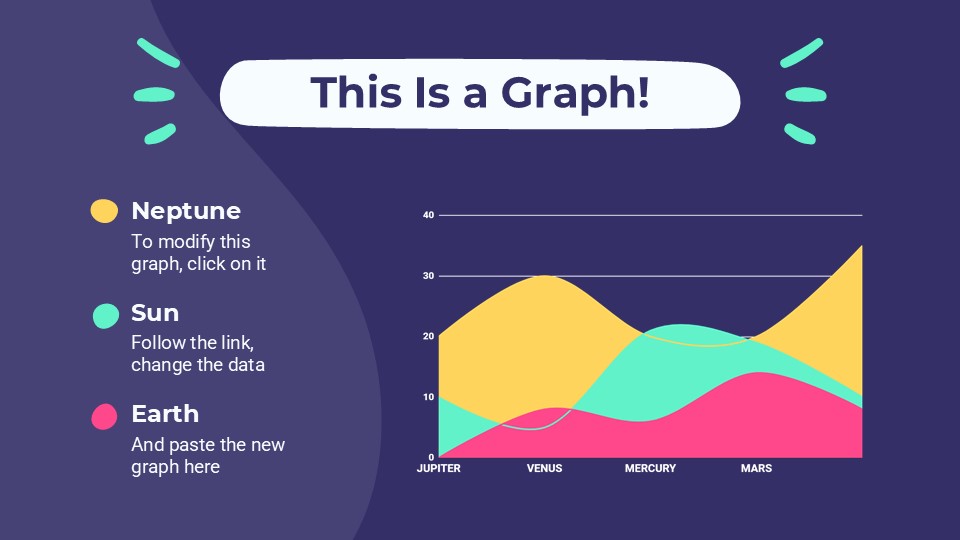 This Is a Graph!

Neptune
To modify this graph, click on it

Sun
Follow the link, change the data

Earth
And paste the new graph here

40
30
20
10
0
JUPITER
VENUS
MERCURY
MARS